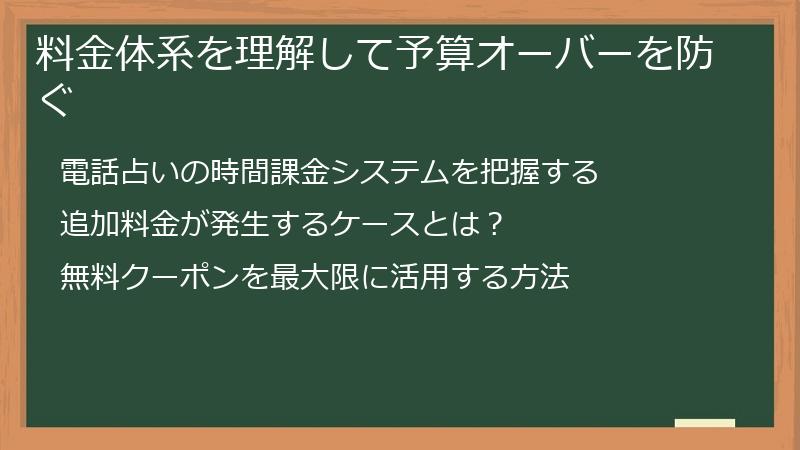 料金体系を理解して予算オーバーを防ぐ

電話占いの時間課金システムを把握する

追加料金が発生するケースとは？

無料クーポンを最大限に活用する方法